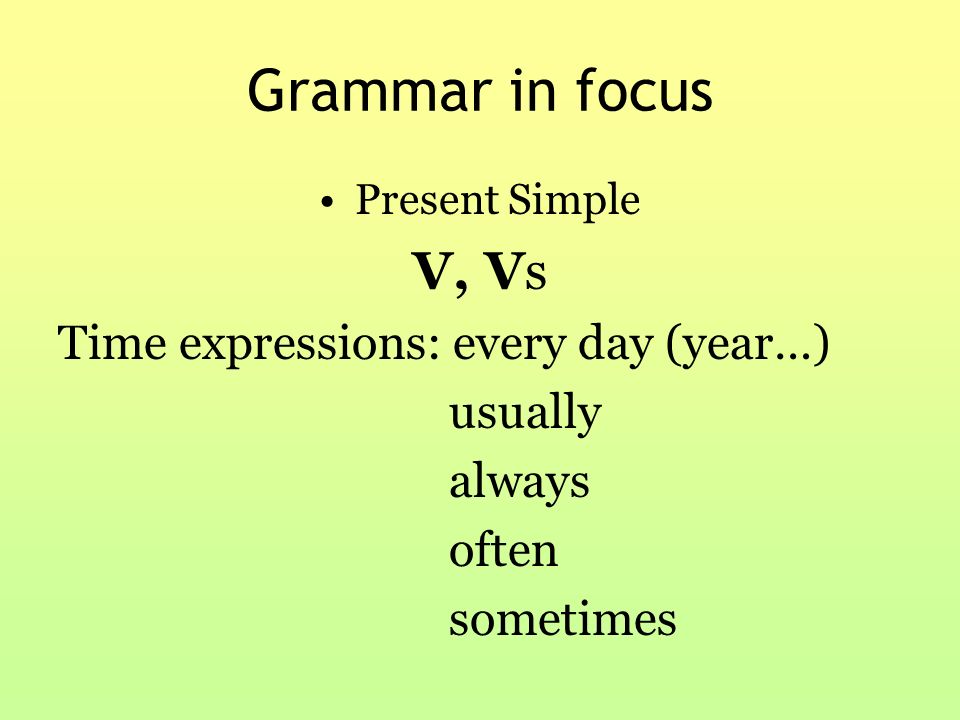 Grammar in focus

• Present Simple

V, Vs

Time expressions: every day (year…)
usually
always
often
sometimes